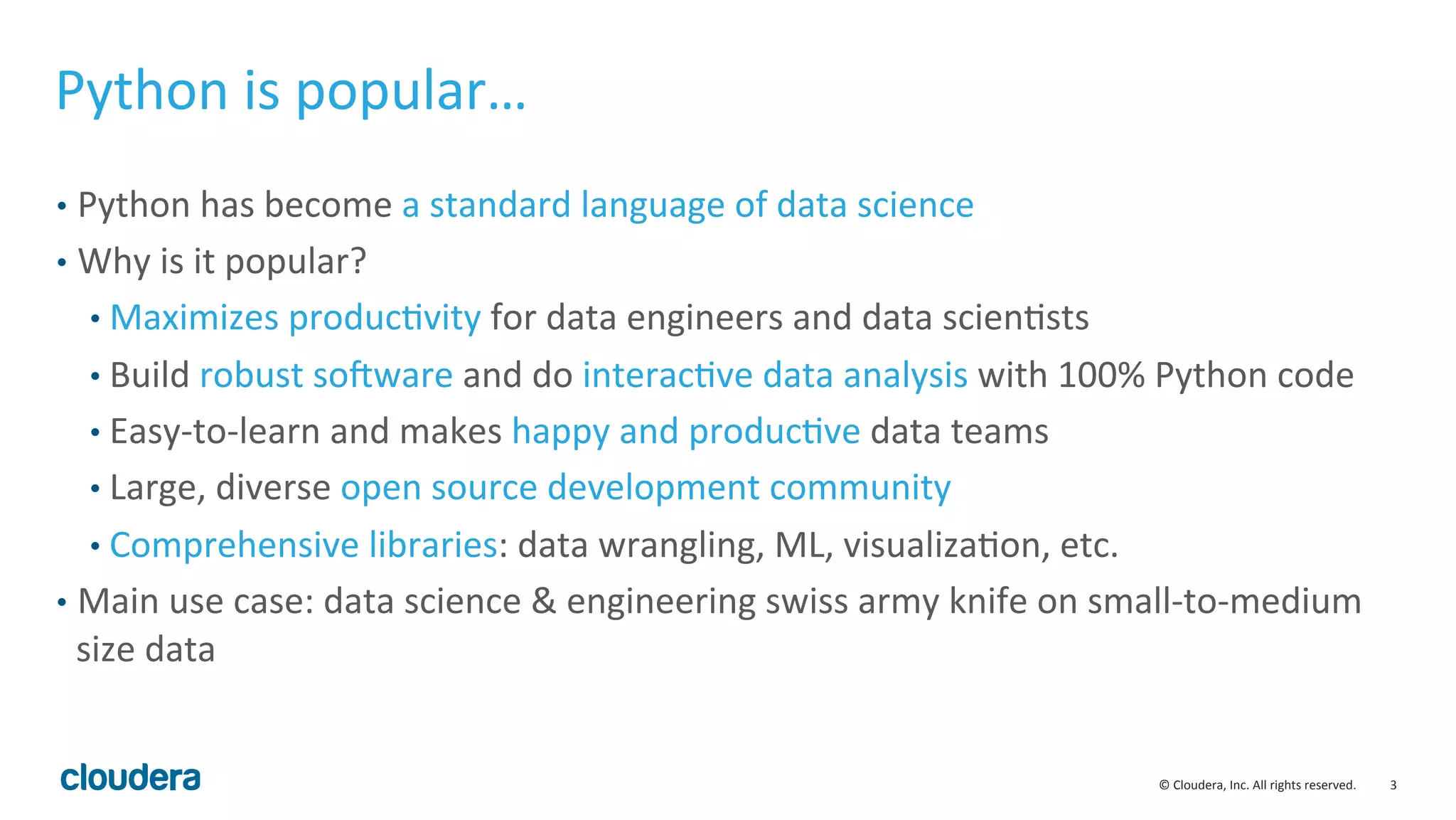 Python is popular…

• Python has become a standard language of data science
• Why is it popular?
  • Maximizes productivity for data engineers and data scientists
  • Build robust software and do interactive data analysis with 100% Python code
  • Easy-to-learn and makes happy and productive data teams
  • Large, diverse open source development community
  • Comprehensive libraries: data wrangling, ML, visualization, etc.
• Main use case: data science & engineering swiss army knife on small-to-medium size data

cloudera

© Cloudera, Inc. All rights reserved. 3